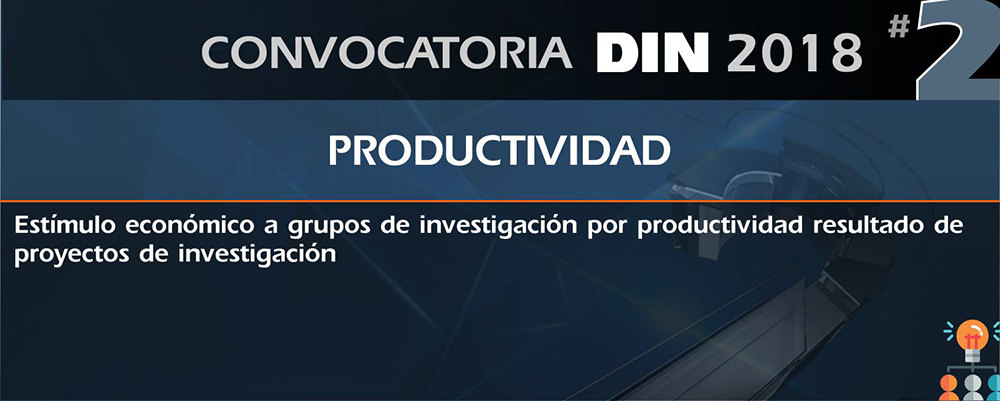 CONVOCATORIA DIN 2018 #2

PRODUCTIVIDAD

Estímulo económico a grupos de investigación por productividad resultado de proyectos de investigación